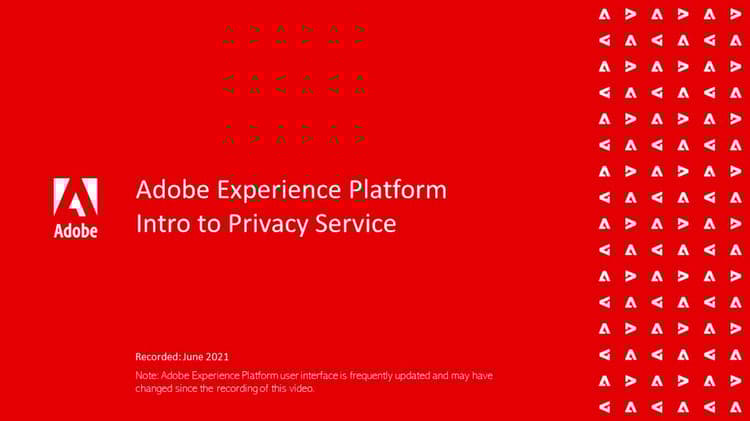 Adobe

Adobe Experience Platform
Intro to Privacy Service

Recorded: June 2021

Note: Adobe Experience Platform user interface is frequently updated and may have changed since the recording of this video.